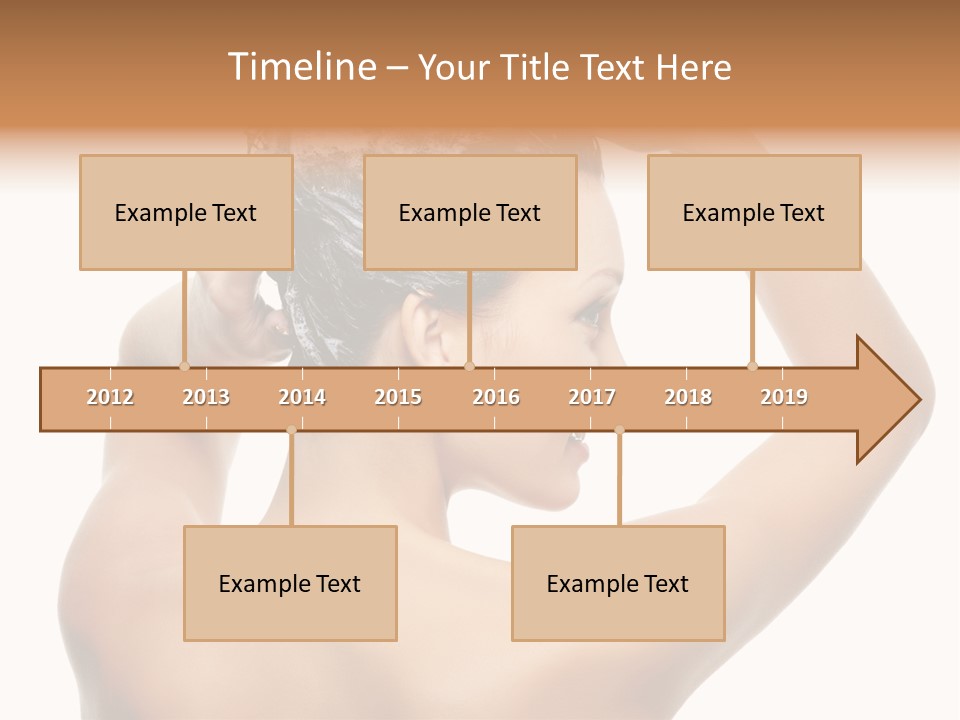 Timeline – Your Title Text Here

Example Text

Example Text

Example Text

2012 2013 2014 2015 2016 2017 2018 2019

Example Text

Example Text